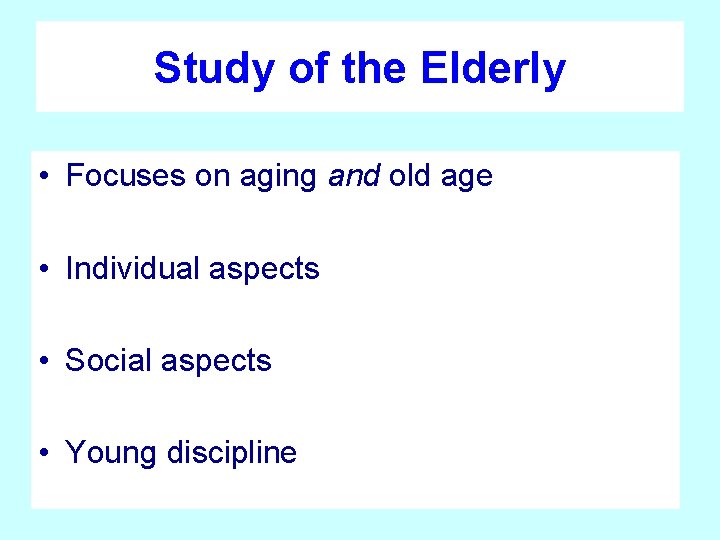 Study of the Elderly

• Focuses on aging and old age

• Individual aspects

• Social aspects

• Young discipline